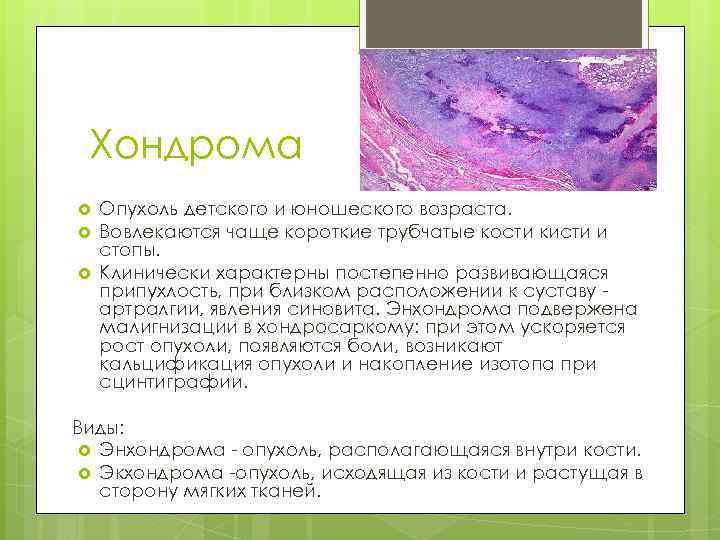 Хондрома

Опухоль детского и юношеского возраста.

Вовлекаются чаще короткие трубчатые кости кисти и стопы.

Клинически характерны постепенно развивающаяся припухлость, при близком расположении к суставу - артралгии, явления синовита. Энхондрома подвержена малигнизации в хондросаркому: при этом ускоряется рост опухоли, появляются боли, возникают кальцификация опухоли и накопление изотопа при сцинтиграфии.

Виды:

Энхондрома - опухоль, располагающаяся внутри кости.

Экхондрома -опухоль, исходящая из кости и растущая в сторону мягких тканей.